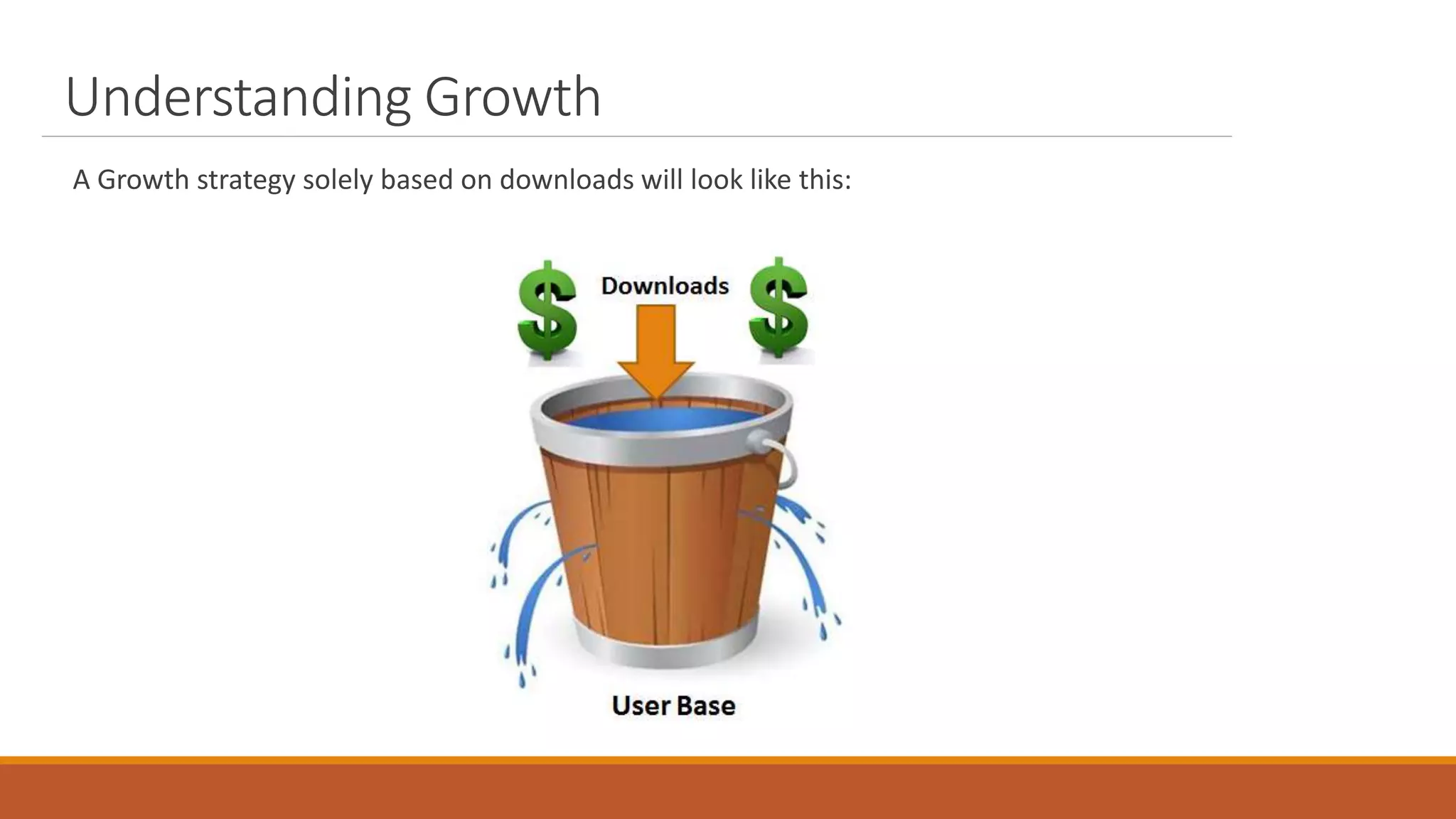 Understanding Growth

A Growth strategy solely based on downloads will look like this:

$ Downloads $

User Base